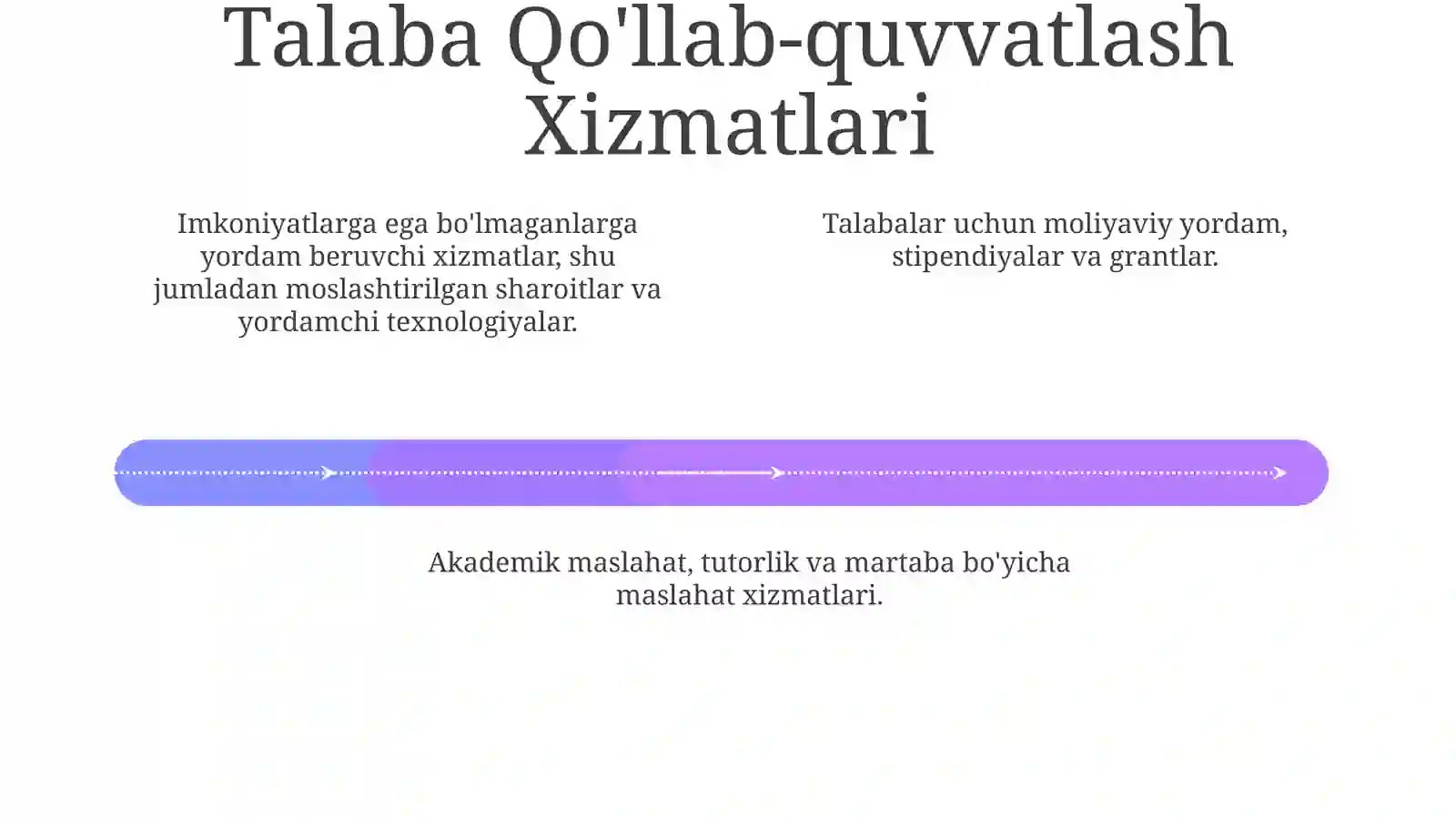 Talaba Qo'llab-quvvatlash Xizmatlari

Imkoniyatlarga ega bo'lmaganlarga yordam beruvchi xizmatlar, shu jumladan moslashtirilgan sharoitlar va yordamchi texnologiyalar.

Talabalar uchun moliyaviy yordam, stipendiyalar va grantlar.

Akademik maslahat, tutorlik va martaba bo'yicha maslahat xizmatlari.